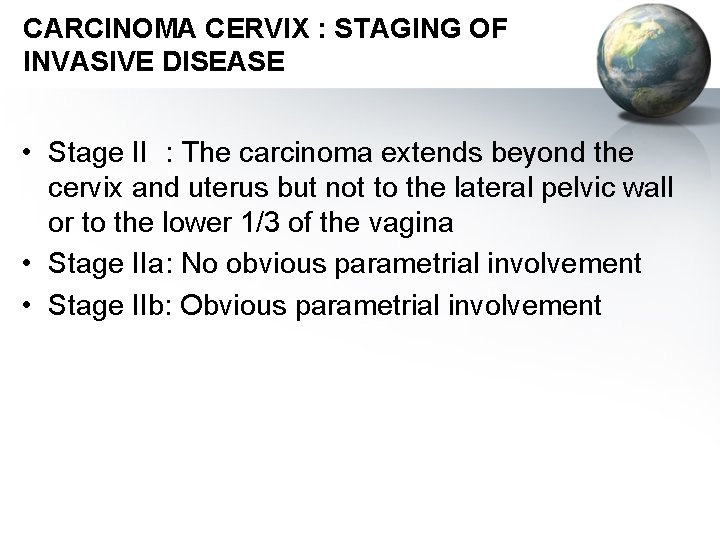 CARCINOMA CERVIX : STAGING OF INVASIVE DISEASE

• Stage II : The carcinoma extends beyond the cervix and uterus but not to the lateral pelvic wall or to the lower 1/3 of the vagina
• Stage IIa: No obvious parametrial involvement
• Stage IIb: Obvious parametrial involvement